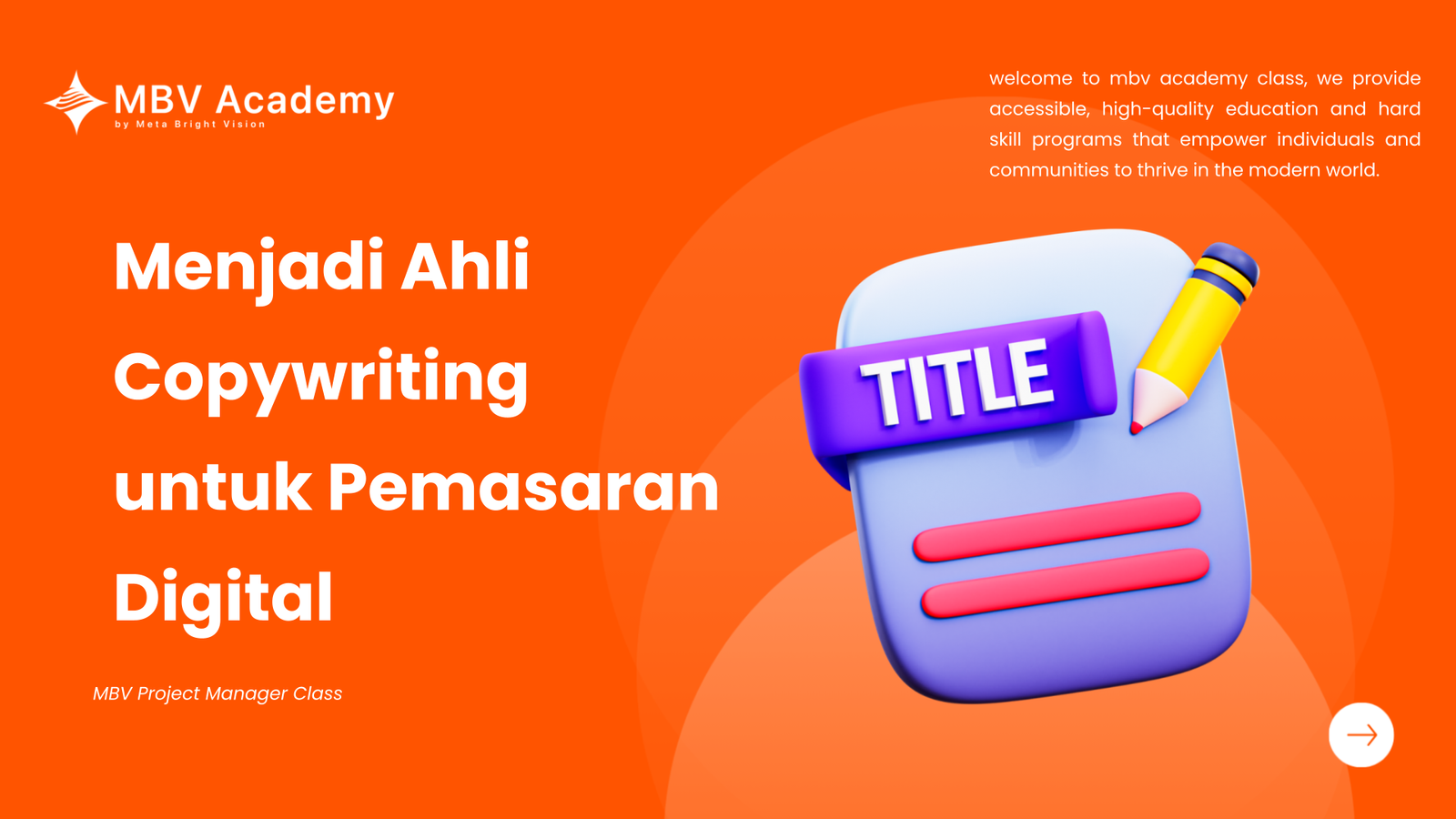 MBV Academy
by Meta Bright Vision

welcome to mbv academy class, we provide accessible, high-quality education and hard skill programs that empower individuals and communities to thrive in the modern world.

Menjadi Ahli Copywriting untuk Pemasaran Digital

TITLE

MBV Project Manager Class